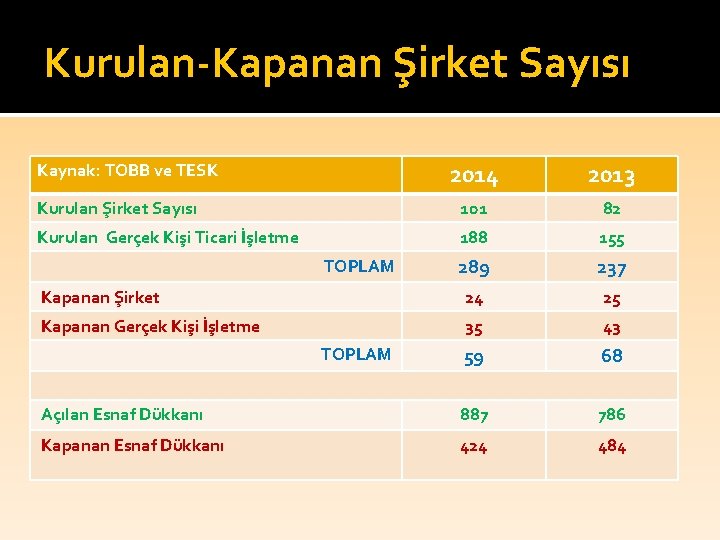 Kurulan-Kapanan Şirket Sayısı

| Kaynak: TOBB ve TESK | 2014 | 2013 |
|---|---|---|
| Kurulan Şirket Sayısı | 101 | 82 |
| Kurulan Gerçek Kişi Ticari İşletme | 188 | 155 |
| TOPLAM | 289 | 237 |
| Kapanan Şirket | 24 | 25 |
| Kapanan Gerçek Kişi İşletme | 35 | 43 |
| TOPLAM | 59 | 68 |
| | | |
| Açılan Esnaf Dükkanı | 887 | 786 |
| Kapanan Esnaf Dükkanı | 424 | 484 |